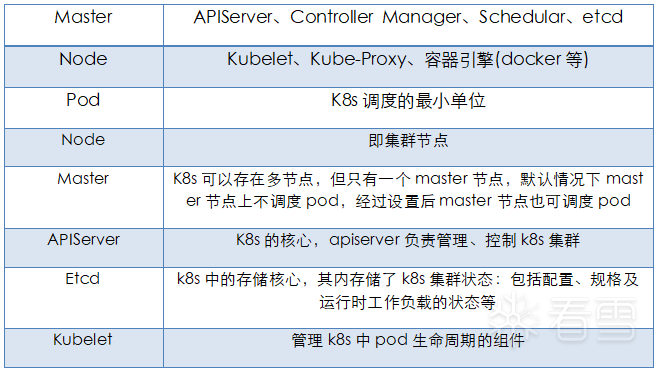 | Master | APIServer、Controller Manager、Schedular、etcd |
|---|---|
| Node | Kubelet、Kube-Proxy、容器引擎(docker 等) |
| Pod | K8s 调度的最小单位 |
| Node | 即集群节点 |
| Master | K8s 可以存在多节点，但只有一个 master 节点，默认情况下 master 节点上不调度 pod，经过设置后 master 节点也可调度 pod |
| APIServer | K8s 的核心，apiserver 负责管理、控制 k8s 集群 |
| Etcd | k8s 中的存储核心，其内存储了 k8s 集群状态：包括配置、规格及运行时工作负载的状态等 |
| Kubelet | 管理 k8s 中 pod 生命周期的组件 |

看雪